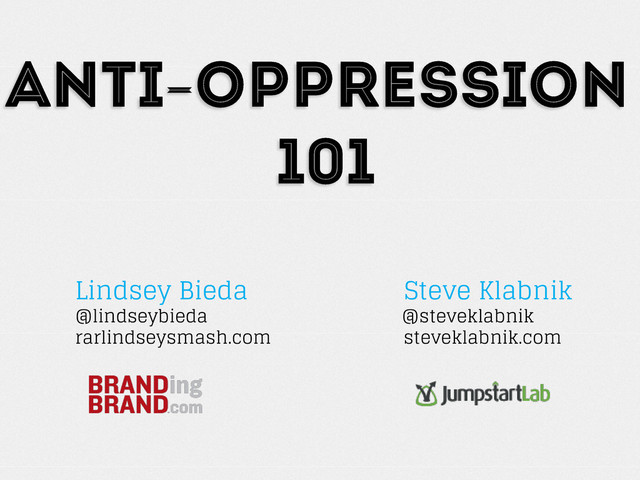 ANTI-OPPRESSION 101

Lindsey Bieda
@lindseybieda
rarlindseysmash.com

BRANDing BRAND.com

Steve Klabnik
@steveklabnik
steveklabnik.com

JumpstartLab